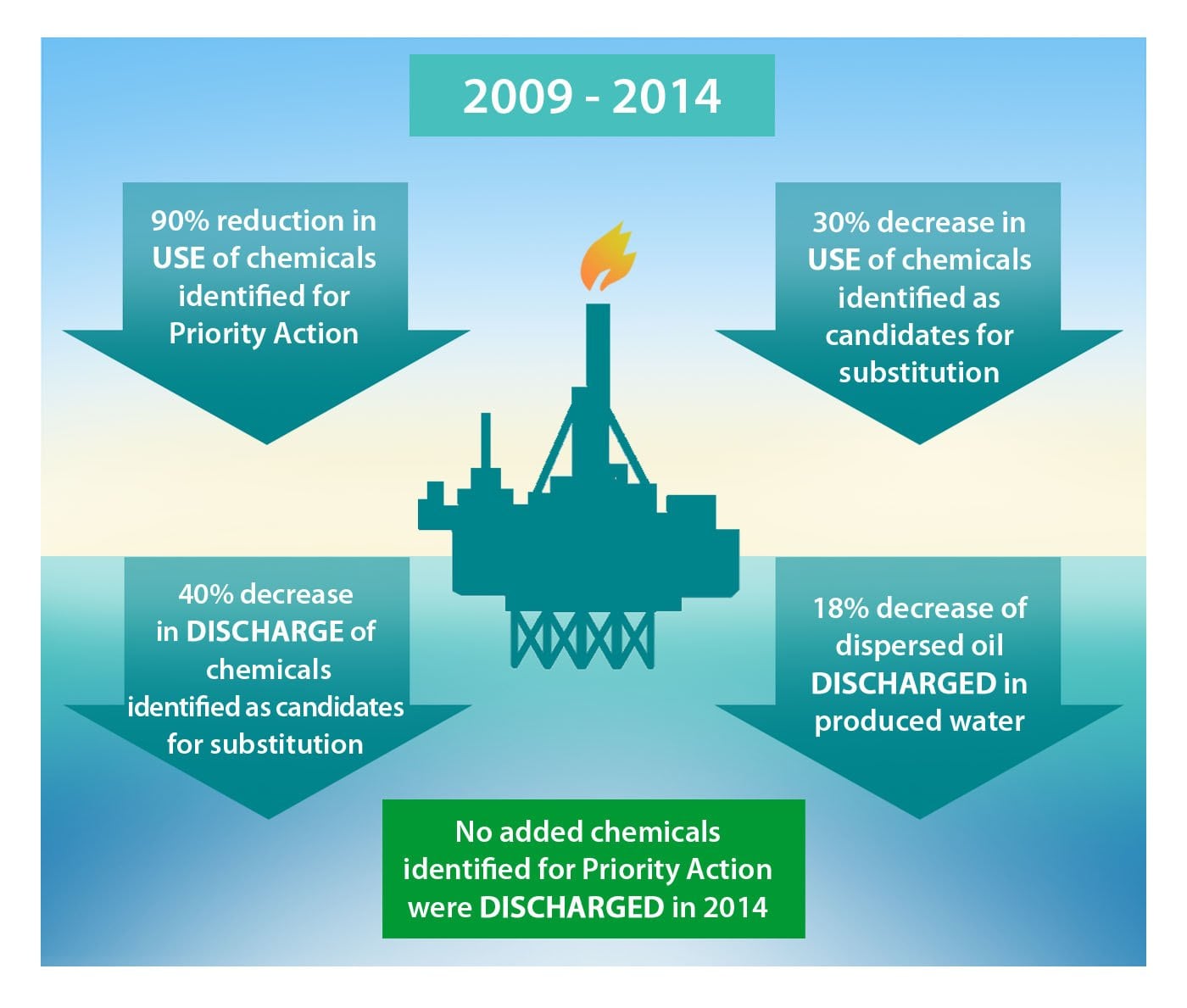 2009 - 2014

90% reduction in USE of chemicals identified for Priority Action

30% decrease in USE of chemicals identified as candidates for substitution

40% decrease in DISCHARGE of chemicals identified as candidates for substitution

18% decrease of dispersed oil DISCHARGED in produced water

No added chemicals identified for Priority Action were DISCHARGED in 2014